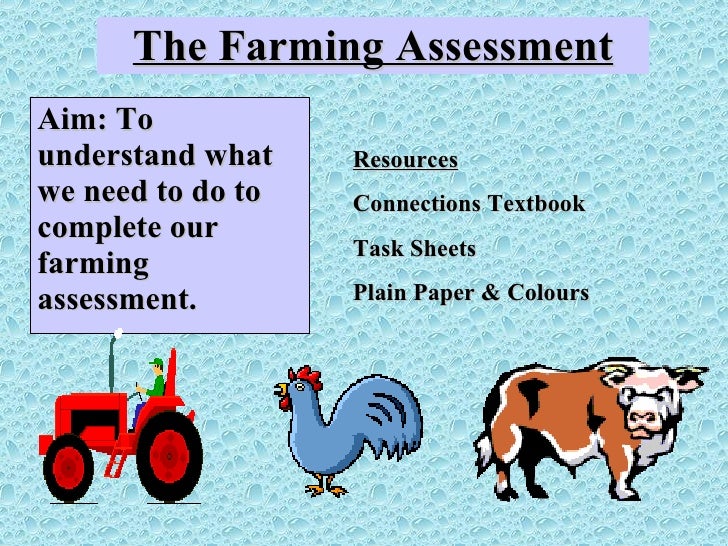 The Farming Assessment

Aim: To understand what we need to do to complete our farming assessment.

Resources

Connections Textbook

Task Sheets

Plain Paper & Colours